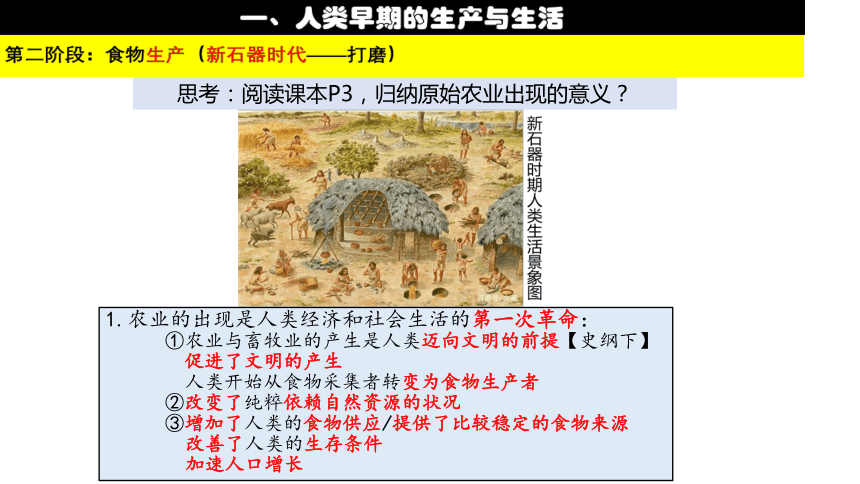 一、人类早期的生产与生活

第二阶段：食物生产（新石器时代——打磨）

思考：阅读课本P3，归纳原始农业出现的意义？

新石器时期人类生活景象图

1. 农业的出现是人类经济和社会生活的第一次革命：
①农业与畜牧业的产生是人类迈向文明的前提【史纲下】
促进了文明的产生
人类开始从食物采集者转变为食物生产者
②改变了纯粹依赖自然资源的状况
③增加了人类的食物供应/提供了比较稳定的食物来源
改善了人类的生存条件
加速人口增长